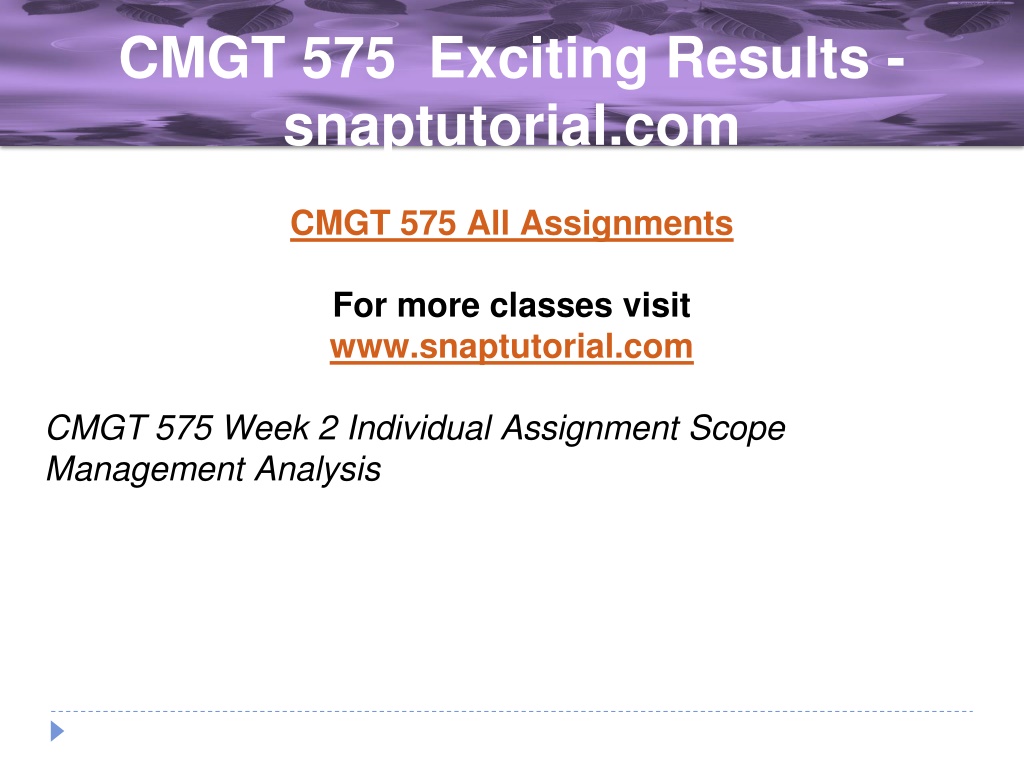 CMGT 575 Exciting Results - snaptutorial.com

CMGT 575 All Assignments

For more classes visit
www.snaptutorial.com

CMGT 575 Week 2 Individual Assignment Scope Management Analysis